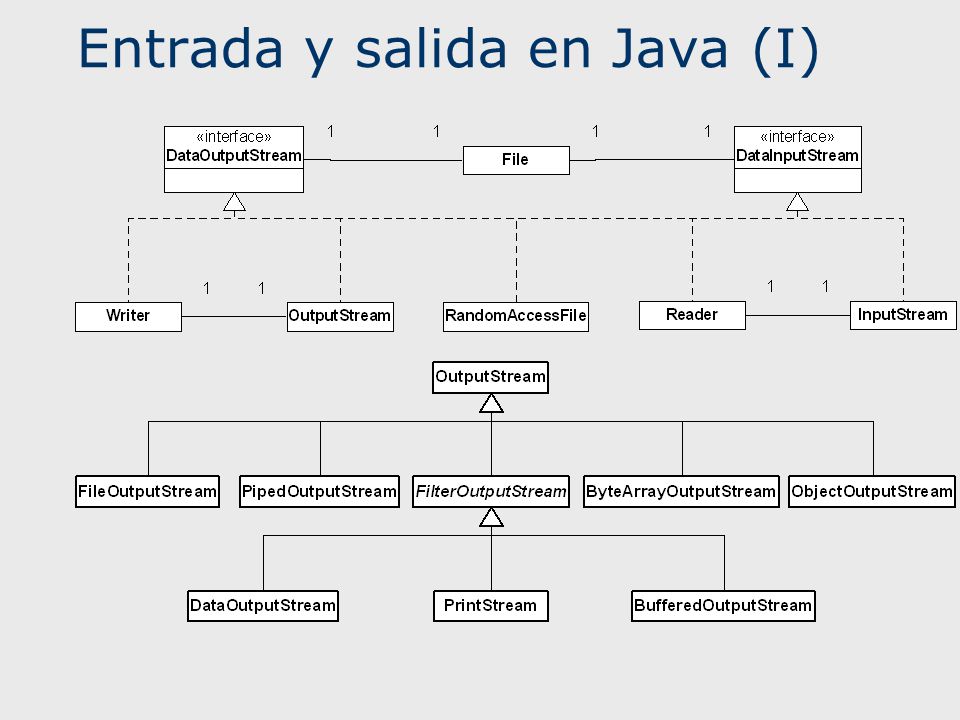 Entrada y salida en Java (I)

«interface»
DataOutputStream

1

1

File

1

1

«interface»
DataInputStream

1

1

Writer

OutputStream

RandomAccessFile

Reader

1

1

InputStream

OutputStream

FileOutputStream

PipedOutputStream

FilterOutputStream

ByteArrayOutputStream

ObjectOutputStream

DataOutputStream

PrintStream

BufferedOutputStream